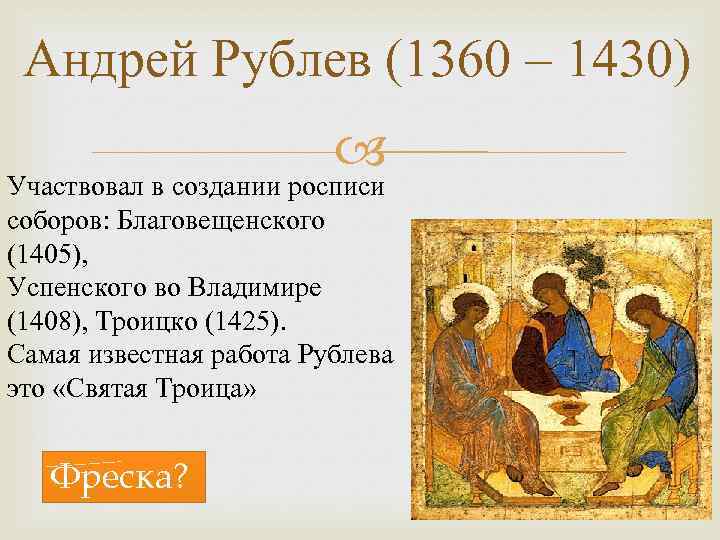 Андрей Рублев (1360 – 1430)

Участвовал в создании росписи соборов: Благовещенского (1405),
Успенского во Владимире (1408), Троицко (1425).
Самая известная работа Рублева это «Святая Троица»

Фреска?